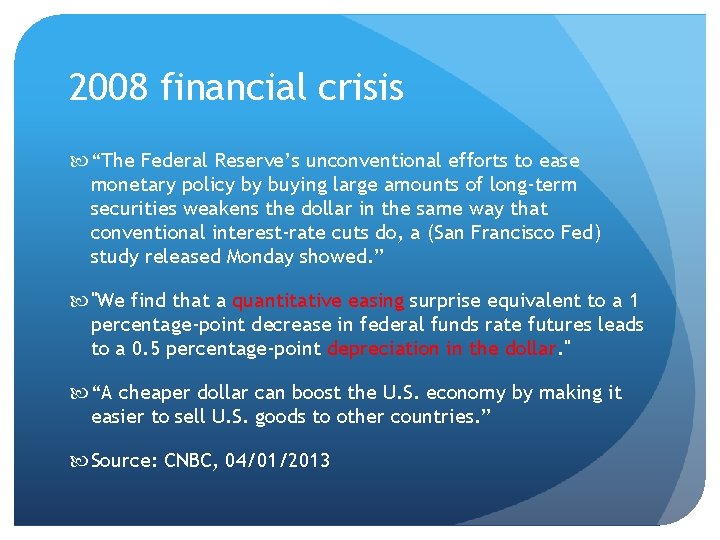 2008 financial crisis

“The Federal Reserve’s unconventional efforts to ease monetary policy by buying large amounts of long-term securities weakens the dollar in the same way that conventional interest-rate cuts do, a (San Francisco Fed) study released Monday showed.”

"We find that a quantitative easing surprise equivalent to a 1 percentage-point decrease in federal funds rate futures leads to a 0.5 percentage-point depreciation in the dollar."

“A cheaper dollar can boost the U.S. economy by making it easier to sell U.S. goods to other countries.”

Source: CNBC, 04/01/2013